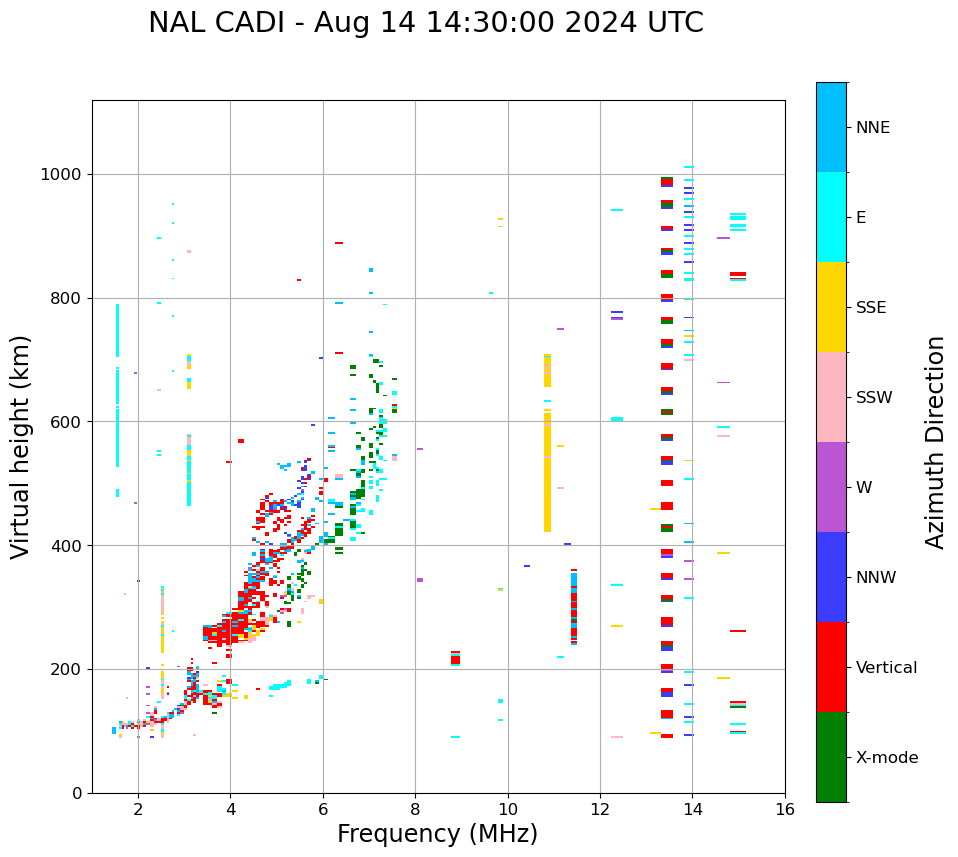 NAL CADI - Aug 14 14:30:00 2024 UTC

Virtual height (km)

1000
800
600
400
200
0

2
4
6
8
10
12
14
16

Frequency (MHz)

NNE
E
SSE
SSW
W
NNW
Vertical
X-mode

Azimuth Direction